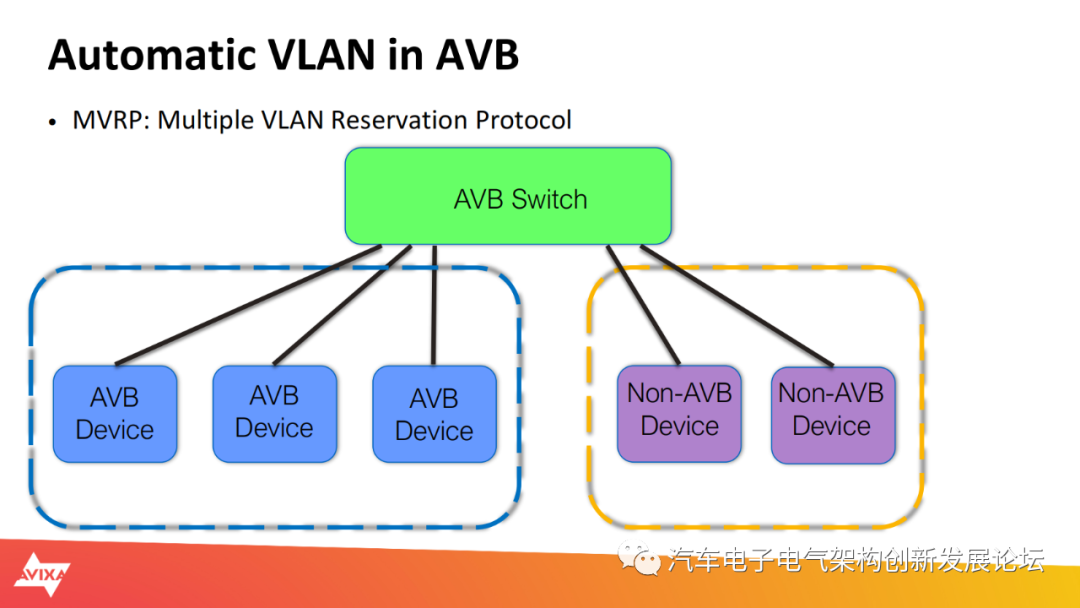 Automatic VLAN in AVB

• MVRP: Multiple VLAN Reservation Protocol

AVB Switch

AVB Device

AVB Device

AVB Device

Non-AVB Device

Non-AVB Device

AVIXA

汽车电子电气架构创新发展论坛